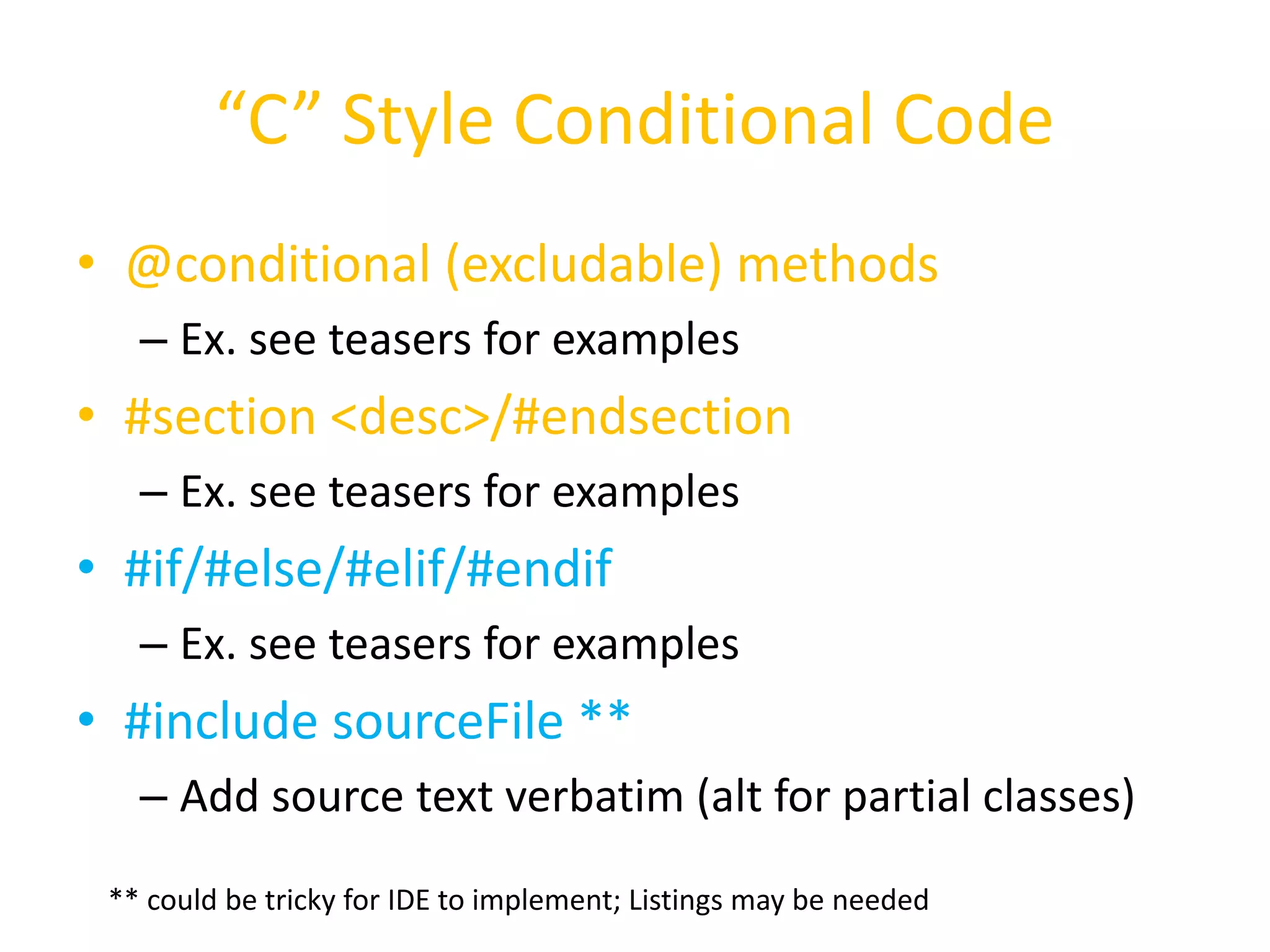 “C” Style Conditional Code

• @conditional (excludable) methods
– Ex. see teasers for examples
• #section <desc>/#endsection
– Ex. see teasers for examples
• #if/#else/#elif/#endif
– Ex. see teasers for examples
• #include sourceFile **
– Add source text verbatim (alt for partial classes)

** could be tricky for IDE to implement; Listings may be needed